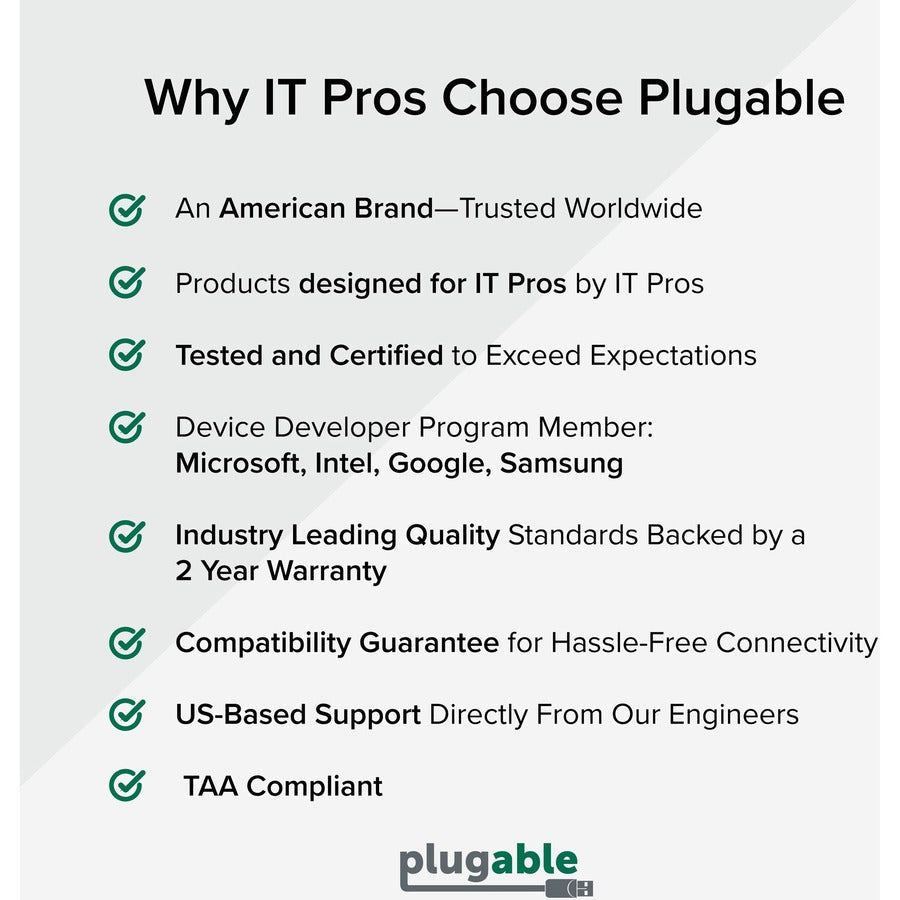 Why IT Pros Choose Plugable

An American Brand—Trusted Worldwide

Products designed for IT Pros by IT Pros

Tested and Certified to Exceed Expectations

Device Developer Program Member: Microsoft, Intel, Google, Samsung

Industry Leading Quality Standards Backed by a 2 Year Warranty

Compatibility Guarantee for Hassle-Free Connectivity

US-Based Support Directly From Our Engineers

TAA Compliant

plugable